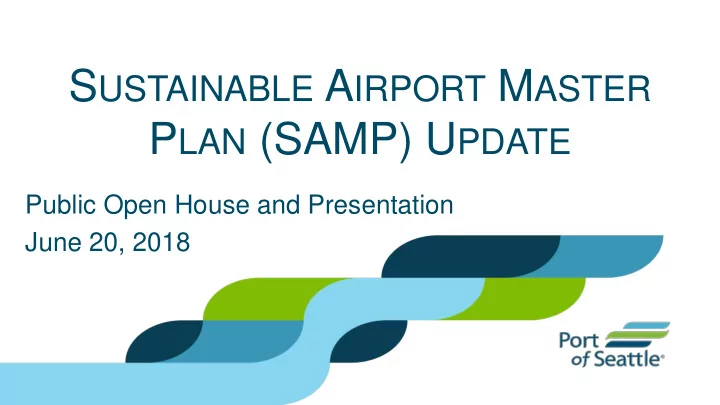 SUSTAINABLE AIRPORT MASTER PLAN (SAMP) UPDATE

Public Open House and Presentation
June 20, 2018

Port of Seattle®